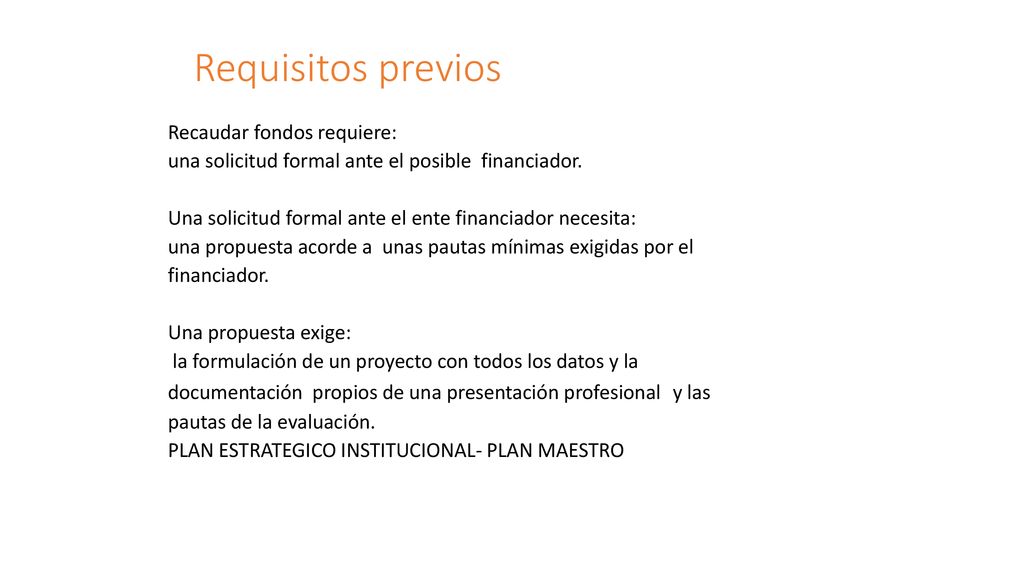 Requisitos previos

Recaudar fondos requiere:
una solicitud formal ante el posible financiador.

Una solicitud formal ante el ente financiador necesita:
una propuesta acorde a unas pautas mínimas exigidas por el financiador.

Una propuesta exige:
la formulación de un proyecto con todos los datos y la documentación propios de una presentación profesional y las pautas de la evaluación.
PLAN ESTRATEGICO INSTITUCIONAL- PLAN MAESTRO